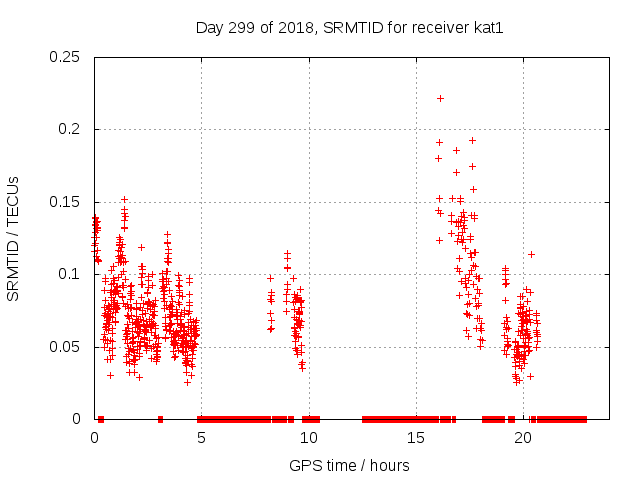 Day 299 of 2018, SRMTID for receiver kat1

SRMTID / TECUs

0.25
0.2
0.15
0.1
0.05
0

0
5
10
15
20

GPS time / hours